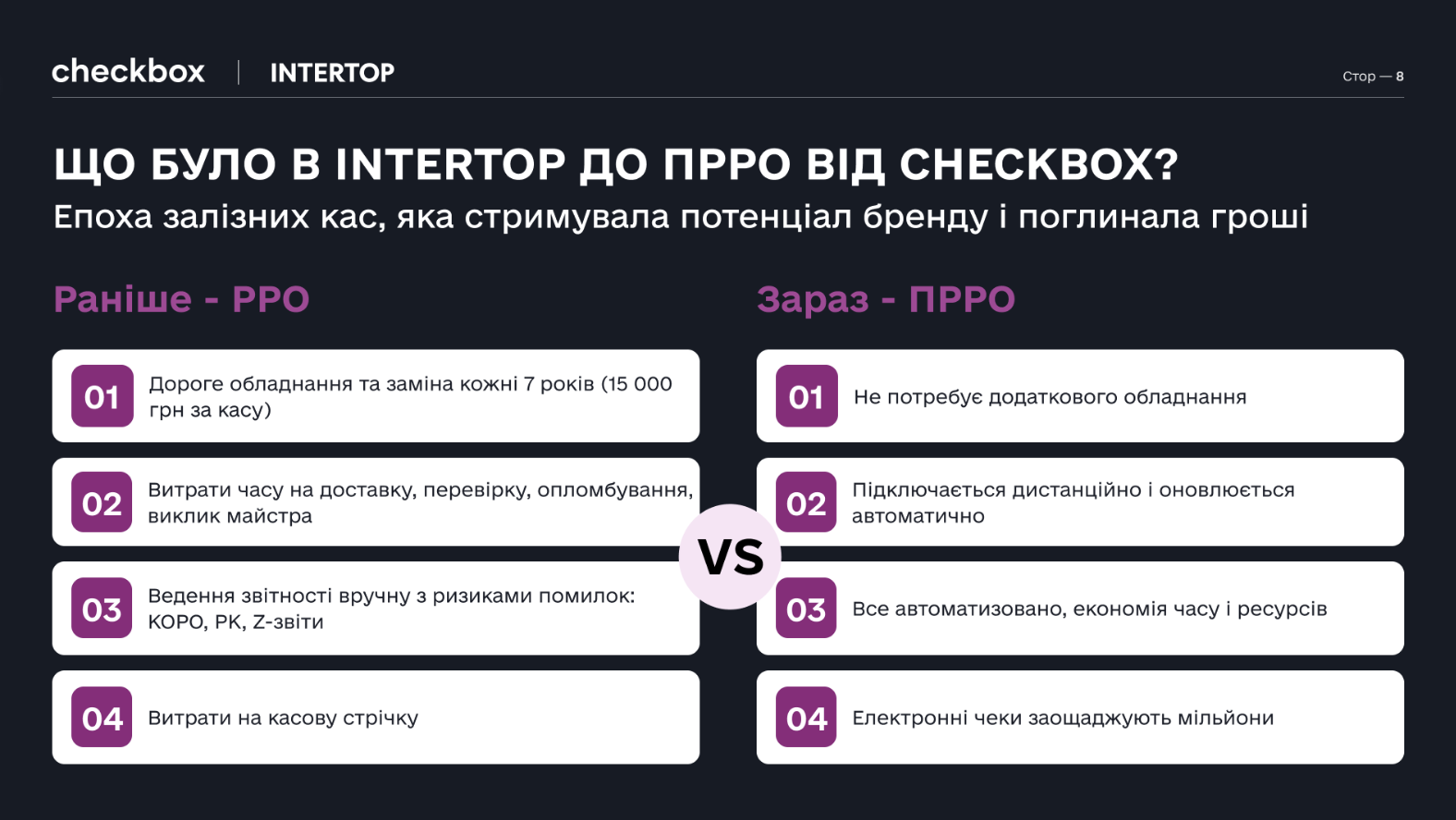 checkbox | INTERTOP

Стор — 8

ЩО БУЛО В INTERTOP ДО ПРРО ВІД CHECKBOX?

Епоха залізних кас, яка стримувала потенціал бренду і поглинала гроші

Раніше - РРО

01 Дороге обладнання та заміна кожні 7 років (15 000 грн за касу)

02 Витрати часу на доставку, перевірку, опломбування, виклик майстра

03 Ведення звітності вручну з ризиками помилок: КОРО, РК, Z-звіти

04 Витрати на касову стрічку

VS

Зараз - ПРРО

01 Не потребує додаткового обладнання

02 Підключається дистанційно і оновлюється автоматично

03 Все автоматизовано, економія часу і ресурсів

04 Електронні чеки заощаджують мільйони